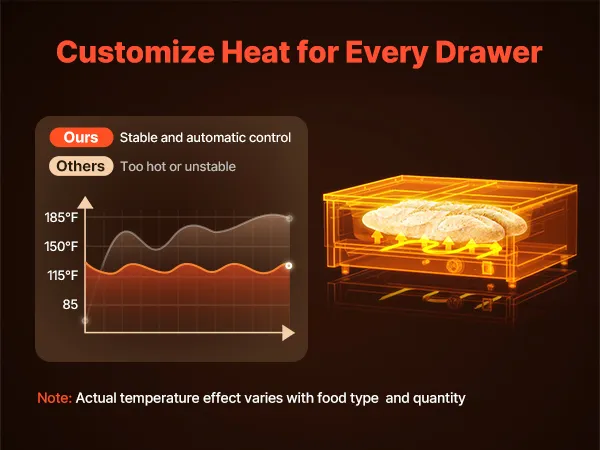 Customize Heat for Every Drawer

Ours Stable and automatic control
Others Too hot or unstable

185°F
150°F
115°F
85

Note: Actual temperature effect varies with food type and quantity